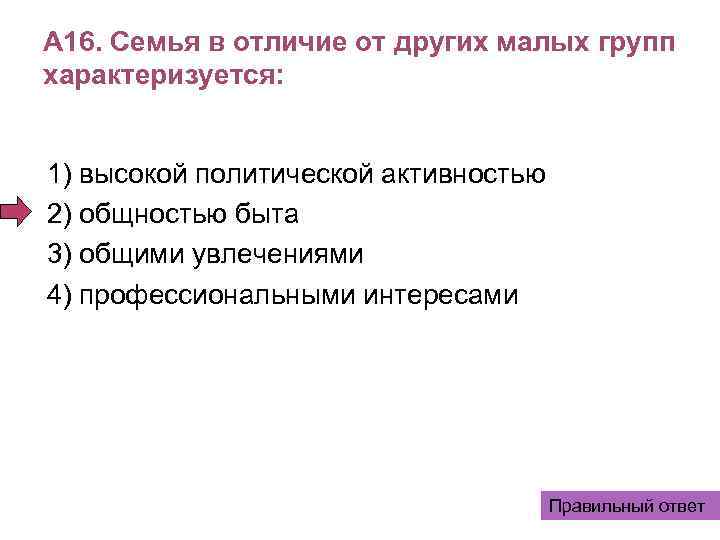 А16. Семья в отличие от других малых групп характеризуется:

1) высокой политической активностью
2) общностью быта
3) общими увлечениями
4) профессиональными интересами

Правильный ответ